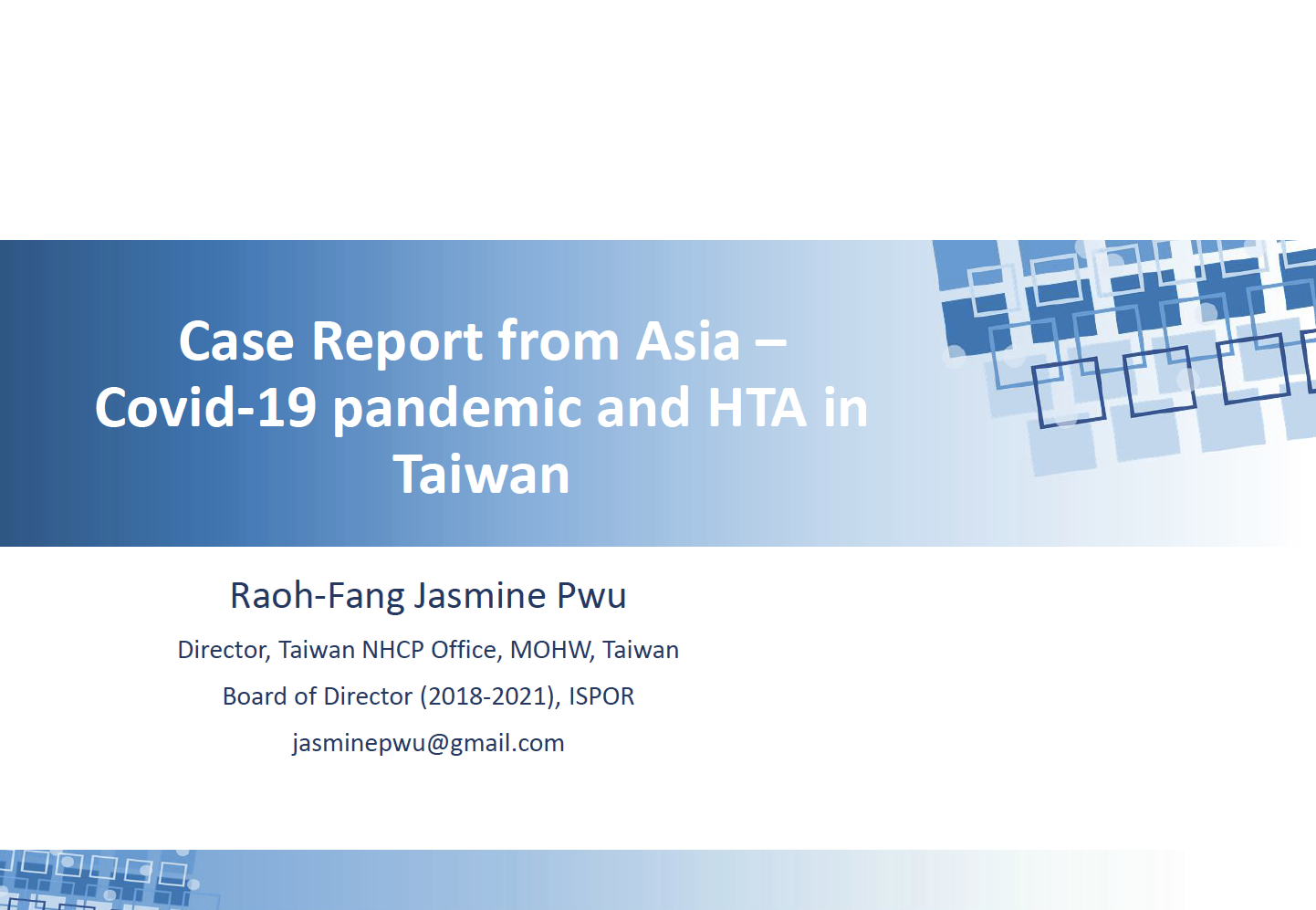 Case Report from Asia – Covid-19 pandemic and HTA in Taiwan

Raoh-Fang Jasmine Pwu

Director, Taiwan NHCP Office, MOHW, Taiwan

Board of Director (2018-2021), ISPOR

jasminepwu@gmail.com